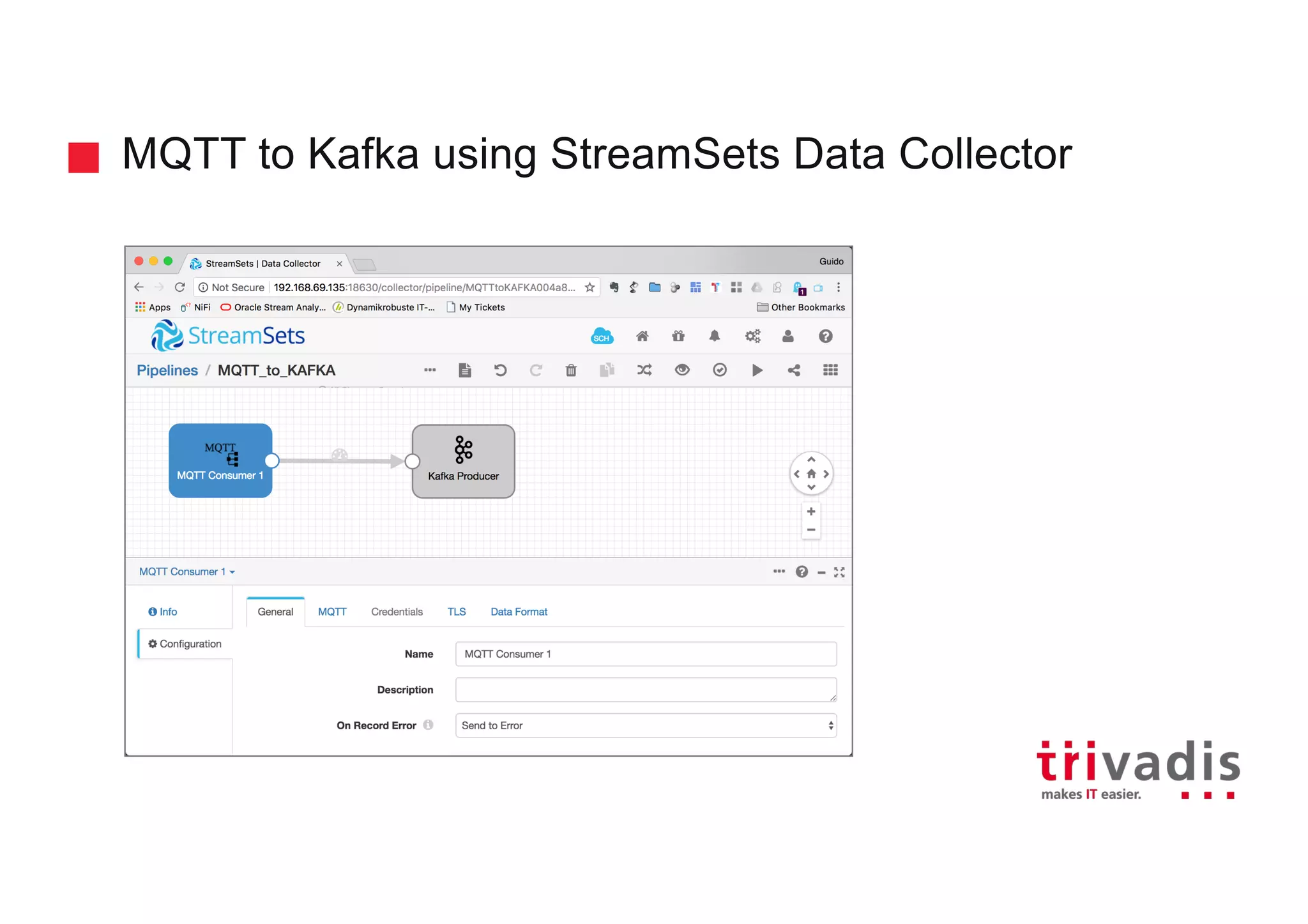 MQTT to Kafka using StreamSets Data Collector

StreamSets | Data Collector ×

Guido

Not Secure 192.168.69.135:18630/collector/pipeline/MQTTtoKAFKA004a8...

Apps NiFi Oracle Stream Analy... Dynamikrobuste IT-... My Tickets Other Bookmarks

StreamSets

SCH

Pipelines / MQTT_to_KAFKA

MQTT

MQTT Consumer 1

Kafka Producer

MQTT Consumer 1

Info

Configuration

General MQTT Credentials TLS Data Format

Name MQTT Consumer 1

Description

On Record Error Send to Error

trivadis
makes IT easier.